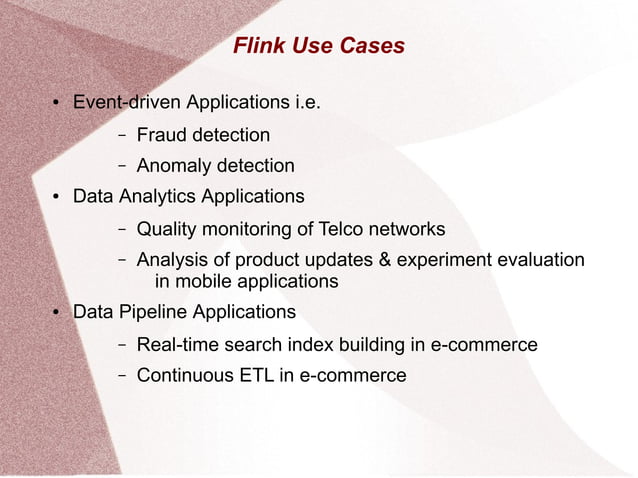 Flink Use Cases

• Event-driven Applications i.e.
– Fraud detection
– Anomaly detection
• Data Analytics Applications
– Quality monitoring of Telco networks
– Analysis of product updates & experiment evaluation in mobile applications
• Data Pipeline Applications
– Real-time search index building in e-commerce
– Continuous ETL in e-commerce